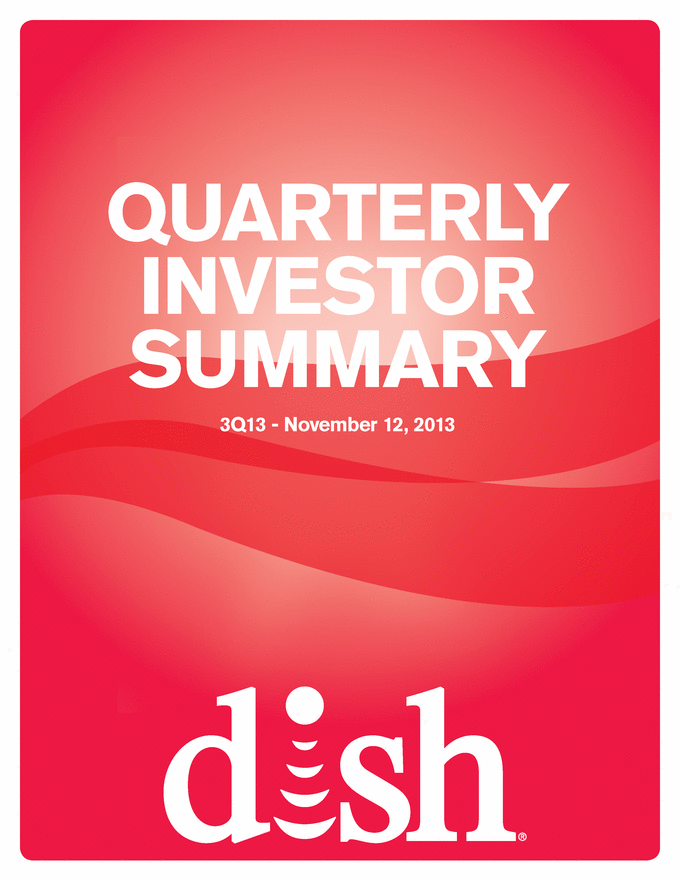 QUARTERLY INVESTOR SUMMARY

3Q13 - November 12, 2013

dish®